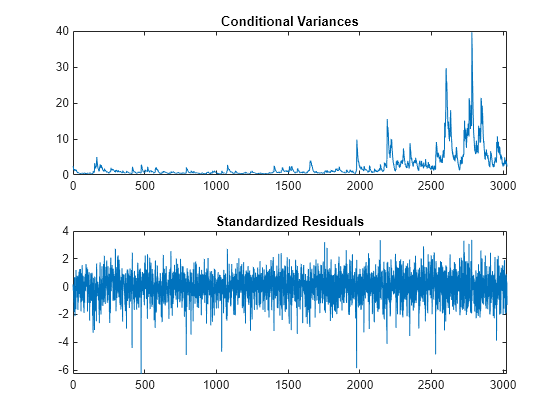 Conditional Variances

40
30
20
10
0

0 500 1000 1500 2000 2500 3000

Standardized Residuals

4
2
0
-2
-4
-6

0 500 1000 1500 2000 2500 3000